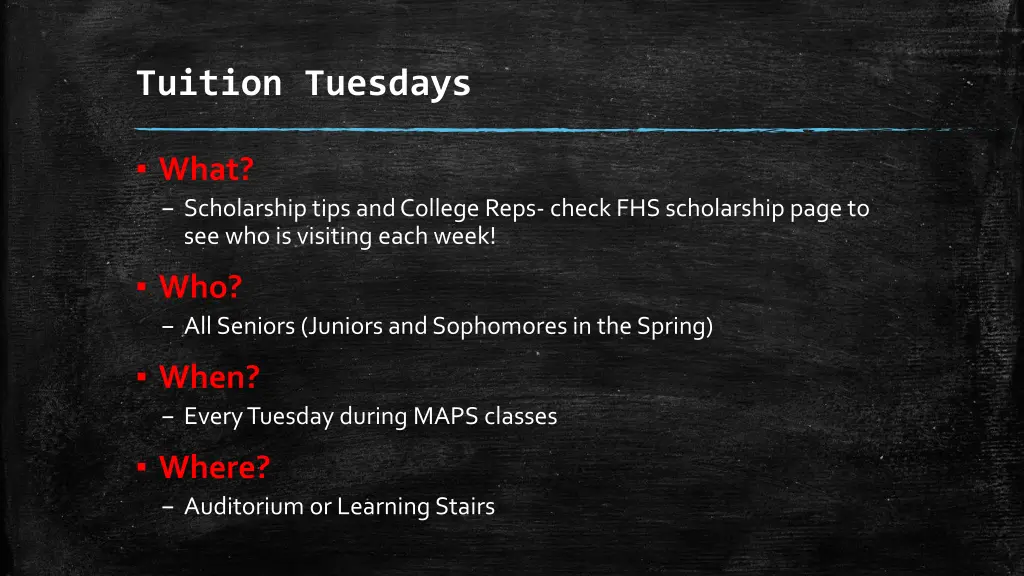 Tuition Tuesdays

▪ What?
– Scholarship tips and College Reps- check FHS scholarship page to see who is visiting each week!

▪ Who?
– All Seniors (Juniors and Sophomores in the Spring)

▪ When?
– Every Tuesday during MAPS classes

▪ Where?
– Auditorium or Learning Stairs